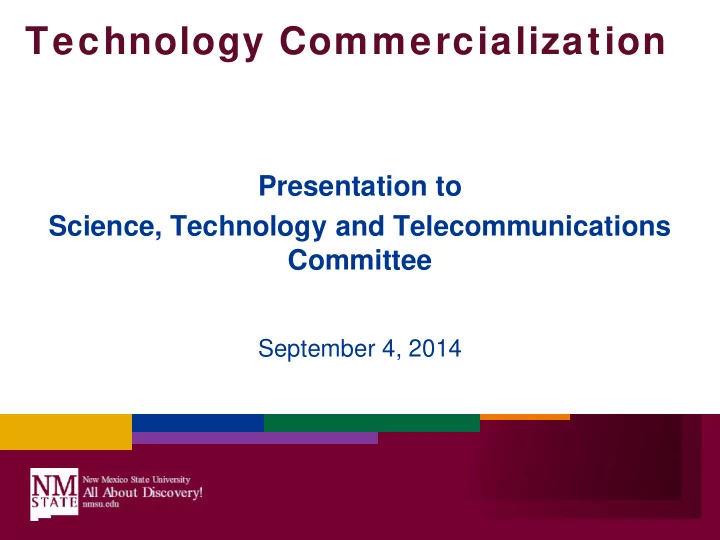 Technology Commercialization

Presentation to
Science, Technology and Telecommunications Committee

September 4, 2014

NM STATE
New Mexico State University
All About Discovery!
nmsu.edu